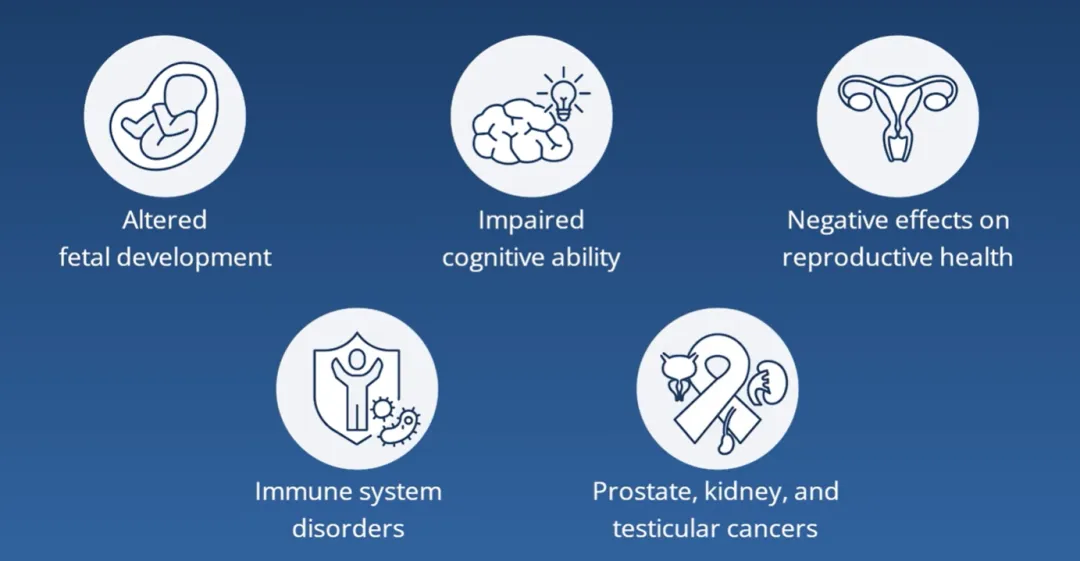 Altered fetal development

Impaired cognitive ability

Negative effects on reproductive health

Immune system disorders

Prostate, kidney, and testicular cancers